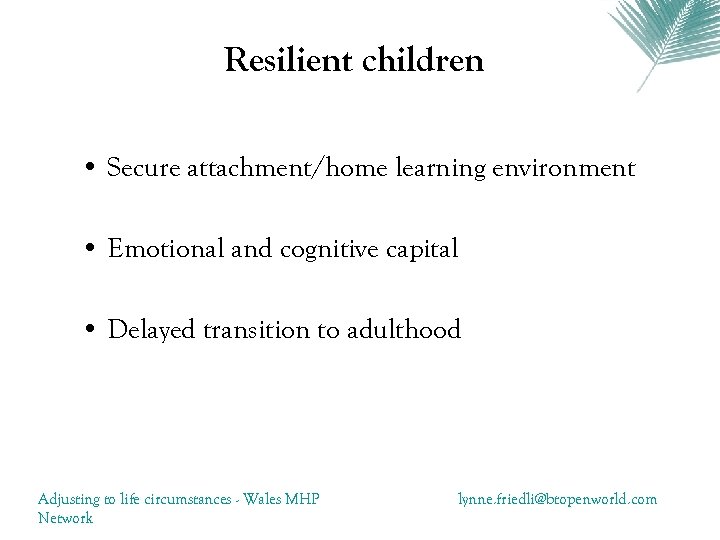 Resilient children

• Secure attachment/home learning environment

• Emotional and cognitive capital

• Delayed transition to adulthood

Adjusting to life circumstances - Wales MHP Network

lynne.friedli@btopenworld.com